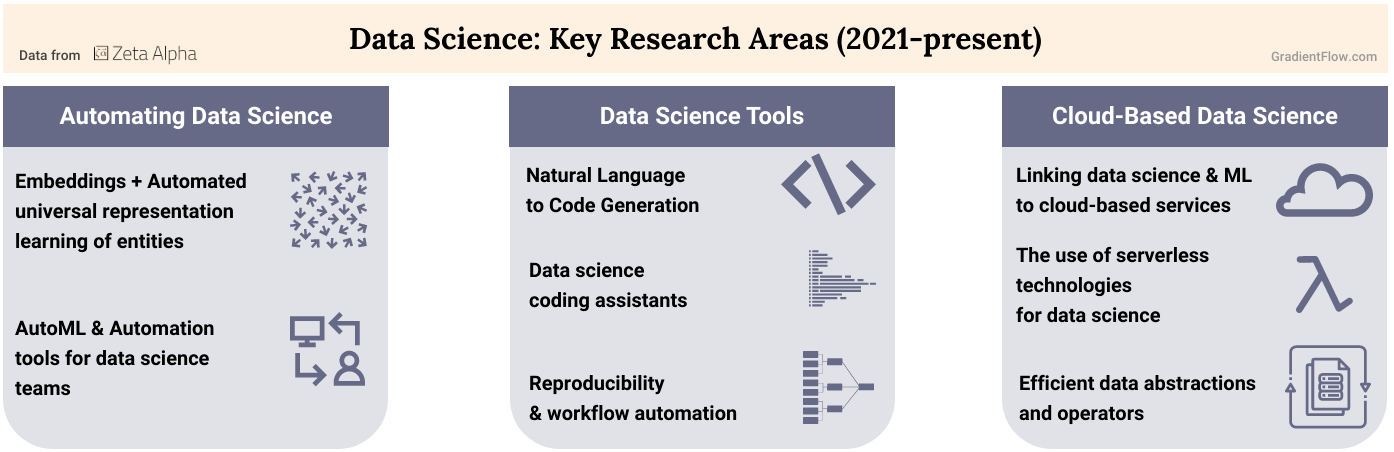 Data from Zeta Alpha

Data Science: Key Research Areas (2021-present)

GradientFlow.com

Automating Data Science

Embeddings + Automated universal representation learning of entities

AutoML & Automation tools for data science teams

Data Science Tools

Natural Language to Code Generation

Data science coding assistants

Reproducibility & workflow automation

Cloud-Based Data Science

Linking data science & ML to cloud-based services

The use of serverless technologies for data science

Efficient data abstractions and operators